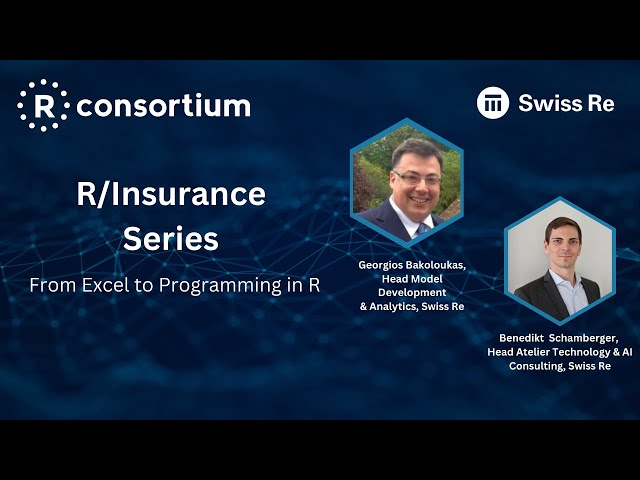 R consortium

Swiss Re

R/Insurance Series

From Excel to Programming in R

Georgios Bakoloukas, Head Model Development & Analytics, Swiss Re

Benedikt Schamberger, Head Atelier Technology & AI Consulting, Swiss Re